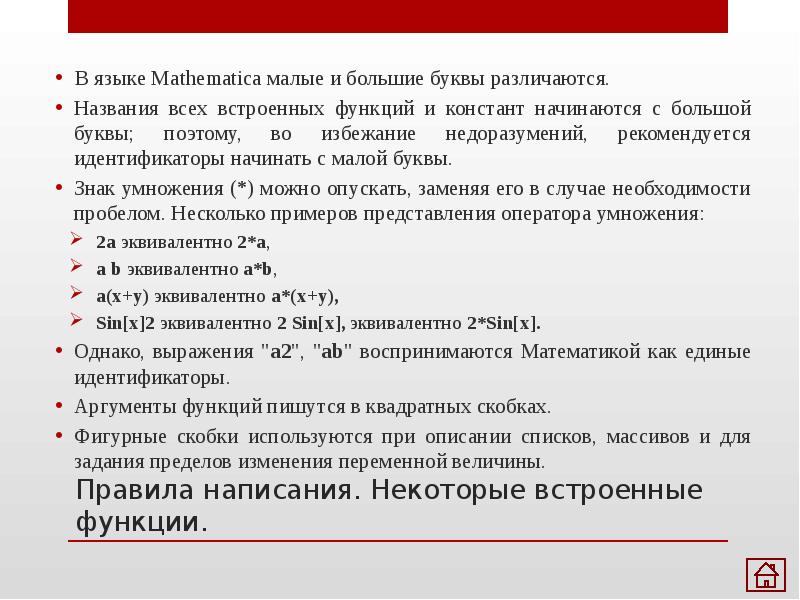 • В языке Mathematica малые и большие буквы различаются.

• Названия всех встроенных функций и констант начинаются с большой буквы; поэтому, во избежание недоразумений, рекомендуется идентификаторы начинать с малой буквы.

• Знак умножения (*) можно опускать, заменяя его в случае необходимости пробелом. Несколько примеров представления оператора умножения:

➢ 2a эквивалентно 2*a,

➢ a b эквивалентно a*b,

➢ a(x+y) эквивалентно a*(x+y),

➢ Sin[x]2 эквивалентно 2 Sin[x], эквивалентно 2*Sin[x].

• Однако, выражения "a2", "ab" воспринимаются Математикой как единые идентификаторы.

• Аргументы функций пишутся в квадратных скобках.

• Фигурные скобки используются при описании списков, массивов и для задания пределов изменения переменной величины.

Правила написания. Некоторые встроенные функции.